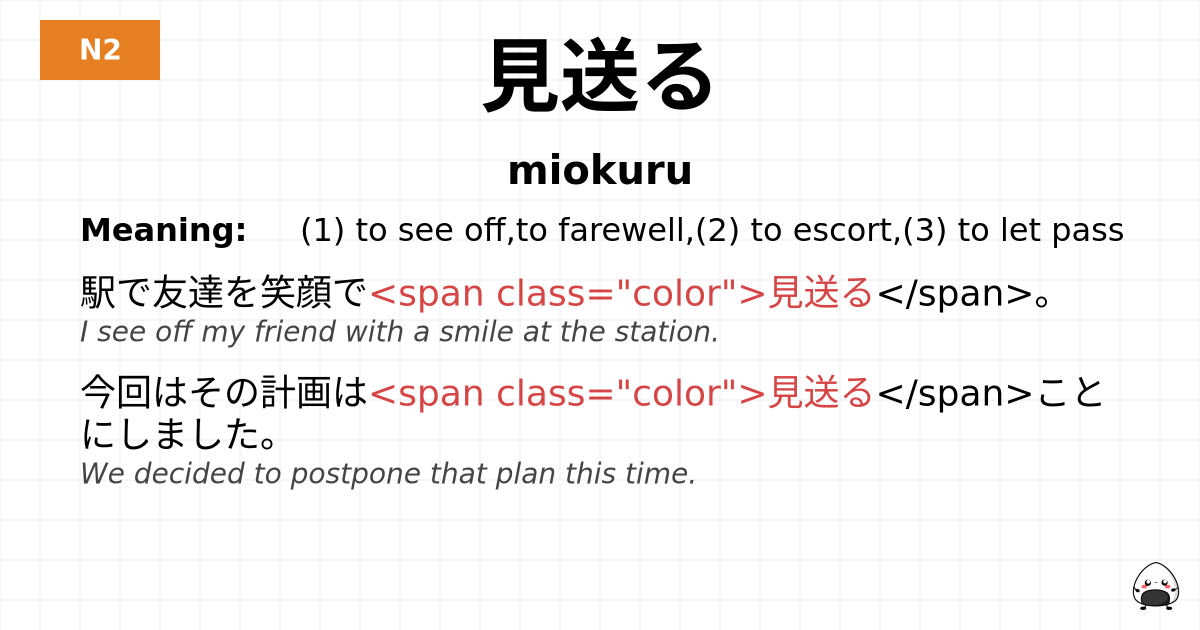 N2

見送る

miokuru

Meaning: (1) to see off,to farewell,(2) to escort,(3) to let pass

駅で友達を笑顔で<span class="color">見送る</span>。
I see off my friend with a smile at the station.

今回はその計画は<span class="color">見送る</span>ことにしました。
We decided to postpone that plan this time.